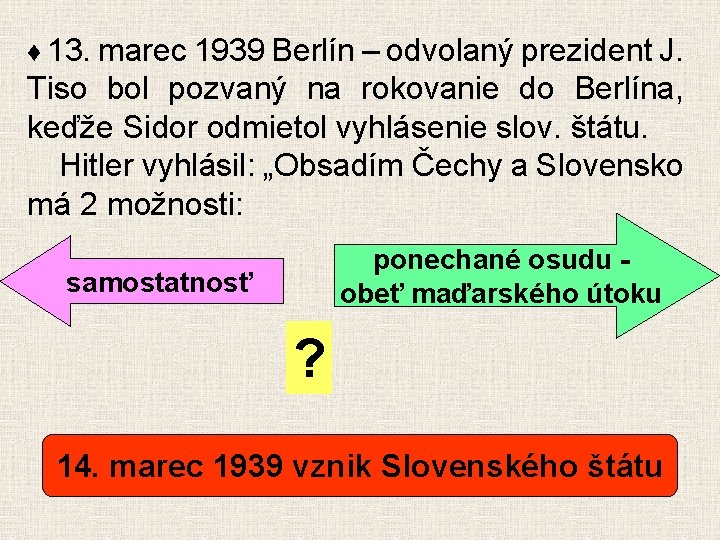 ♦ 13. marec 1939 Berlín – odvolaný prezident J. Tiso bol pozvaný na rokovanie do Berlína, keďže Sidor odmietol vyhlásenie slov. štátu.

Hitler vyhlásil: „Obsadím Čechy a Slovensko má 2 možnosti:

samostatnosť

ponechané osudu - obeť maďarského útoku

?

14. marec 1939 vznik Slovenského štátu